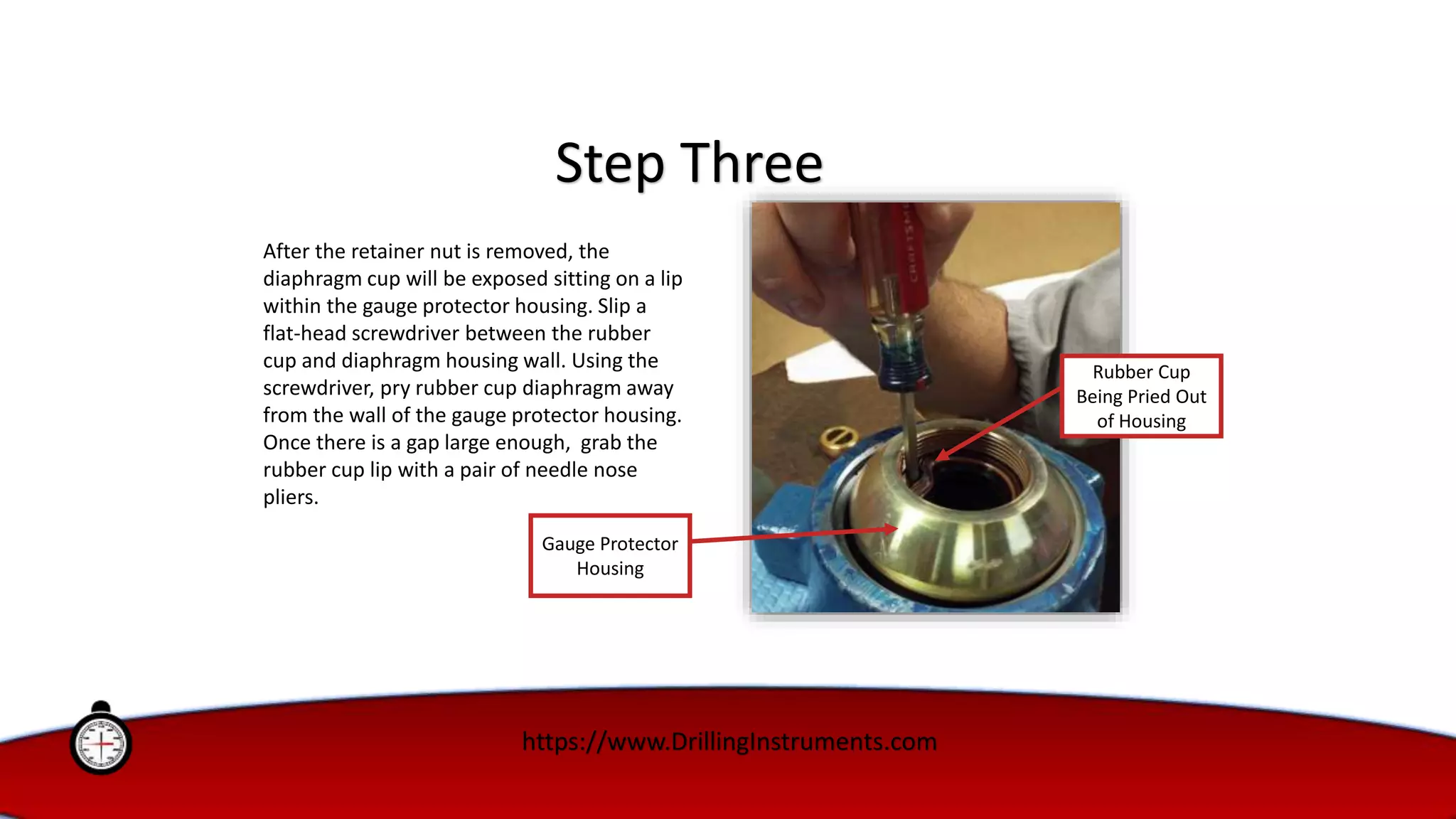 Step Three

After the retainer nut is removed, the diaphragm cup will be exposed sitting on a lip within the gauge protector housing. Slip a flat-head screwdriver between the rubber cup and diaphragm housing wall. Using the screwdriver, pry rubber cup diaphragm away from the wall of the gauge protector housing. Once there is a gap large enough,  grab the rubber cup lip with a pair of needle nose pliers.

CRAFTSMAN

Rubber Cup Being Pried Out of Housing

Gauge Protector Housing

https://www.DrillingInstruments.com